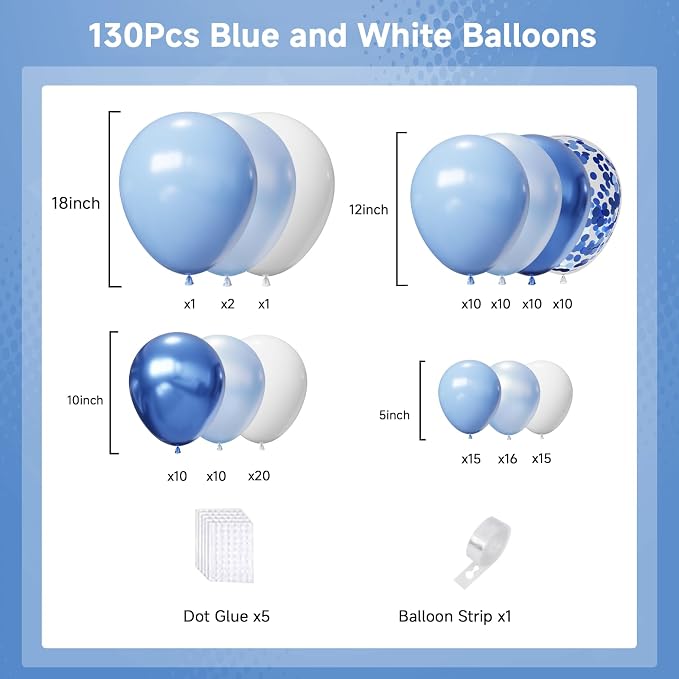 130Pcs Blue and White Balloons

18inch

x1 x2 x1

12inch

x10 x10 x10 x10

10inch

x10 x10 x20

5inch

x15 x16 x15

Dot Glue x5

Balloon Strip x1